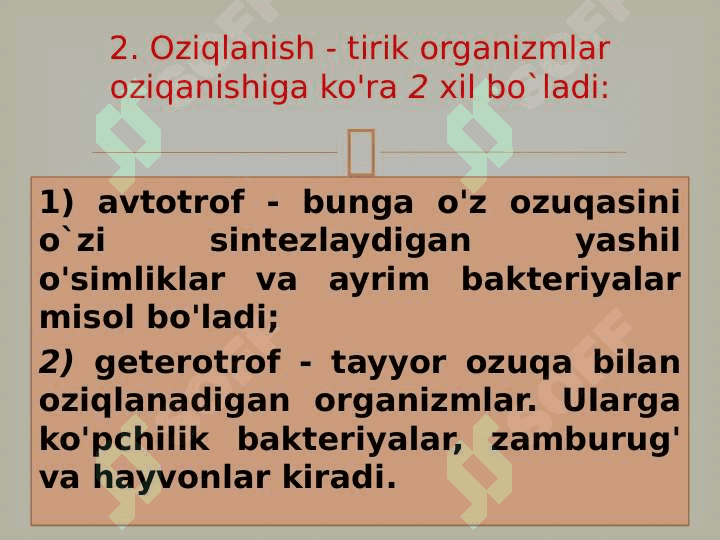 2. Oziqlanish - tirik organizmlar oziqanishiga ko'ra 2 xil bo`ladi:

1) avtotrof - bunga o'z ozuqasini o`zi sintezlaydigan yashil o'simliklar va ayrim bakteriyalar misol bo'ladi;

2) geterotrof - tayyor ozuqa bilan oziqlanadigan organizmlar. Ularga ko'pchilik bakteriyalar, zamburug' va hayvonlar kiradi.